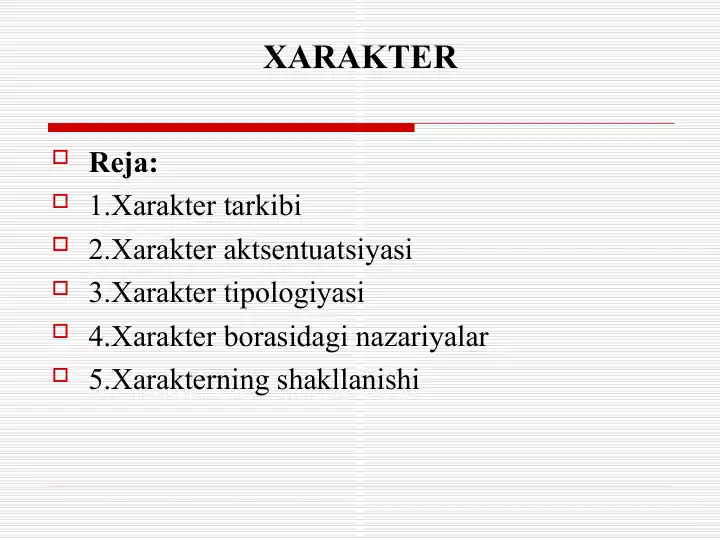 XARAKTER

Reja:
1.Xarakter tarkibi
2.Xarakter aktsentuatsiyasi
3.Xarakter tipologiyasi
4.Xarakter borasidagi nazariyalar
5.Xarakterning shakllanishi